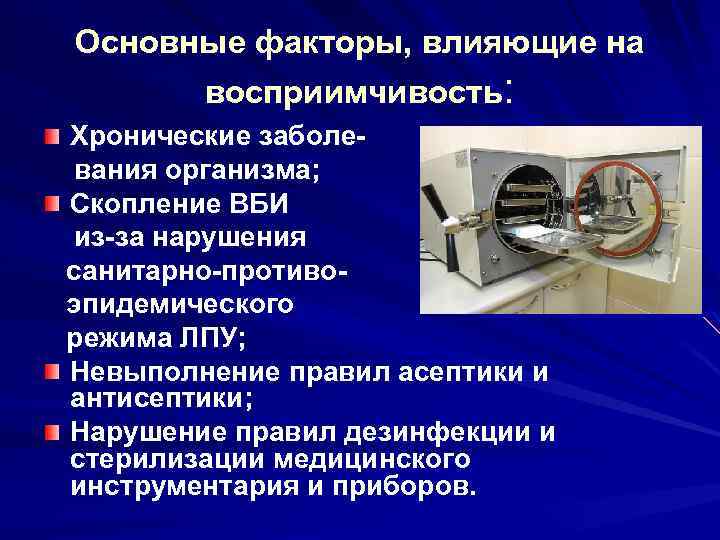 Основные факторы, влияющие на восприимчивость:

Хронические заболевания организма;

Скопление ВБИ из-за нарушения санитарно-противоэпидемического режима ЛПУ;

Невыполнение правил асептики и антисептики;

Нарушение правил дезинфекции и стерилизации медицинского инструментария и приборов.